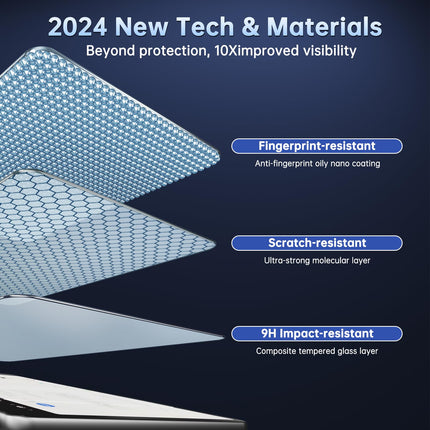 2024 New Tech & Materials
Beyond protection, 10Ximproved visibility

Fingerprint-resistant
Anti-fingerprint oily nano coating

Scratch-resistant
Ultra-strong molecular layer

9H Impact-resistant
Composite tempered glass layer